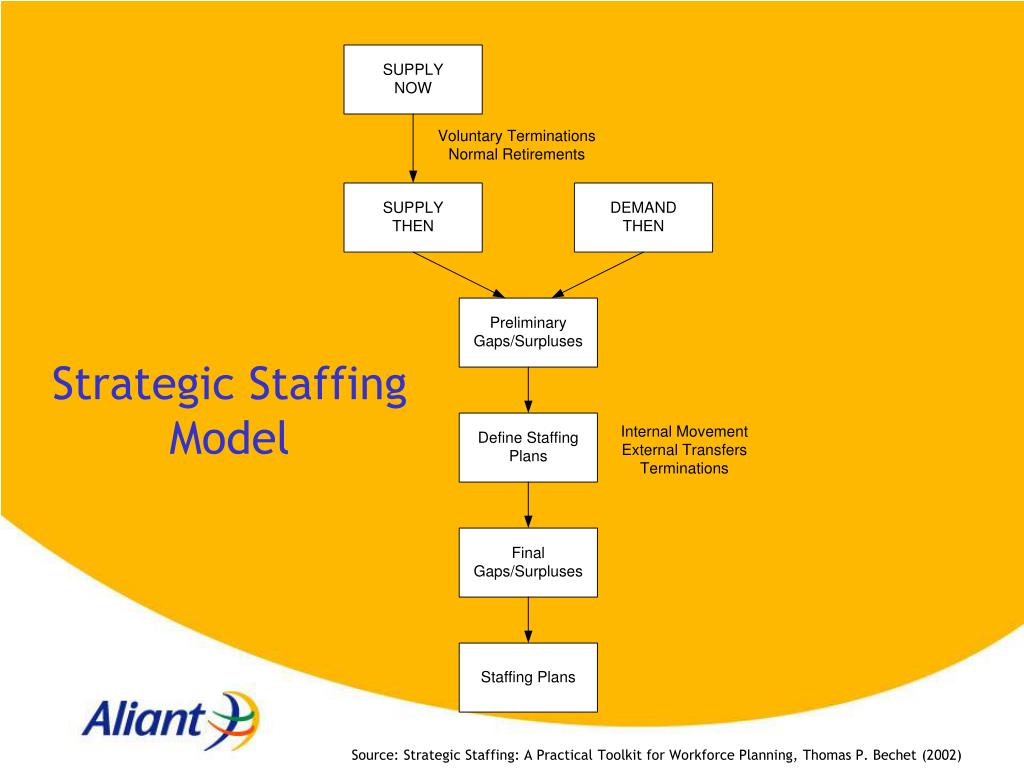 Strategic Staffing Model

SUPPLY NOW

Voluntary Terminations
Normal Retirements

SUPPLY THEN

DEMAND THEN

Preliminary Gaps/Surpluses

Define Staffing Plans

Internal Movement
External Transfers
Terminations

Final Gaps/Surpluses

Staffing Plans

Aliant

Source: Strategic Staffing: A Practical Toolkit for Workforce Planning, Thomas P. Bechet (2002)